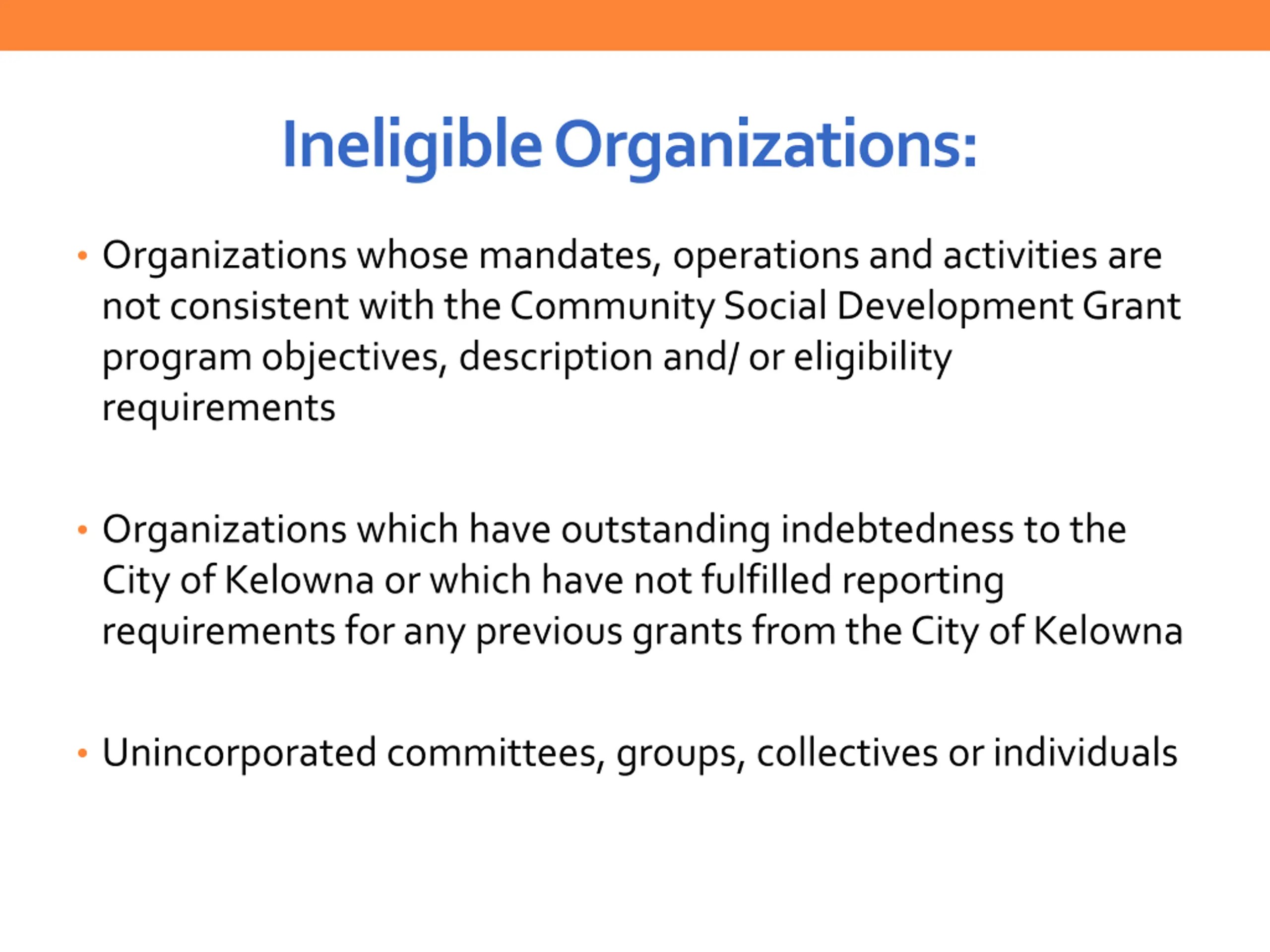 Ineligible Organizations:

• Organizations whose mandates, operations and activities are not consistent with the Community Social Development Grant program objectives, description and/ or eligibility requirements

• Organizations which have outstanding indebtedness to the City of Kelowna or which have not fulfilled reporting requirements for any previous grants from the City of Kelowna

• Unincorporated committees, groups, collectives or individuals